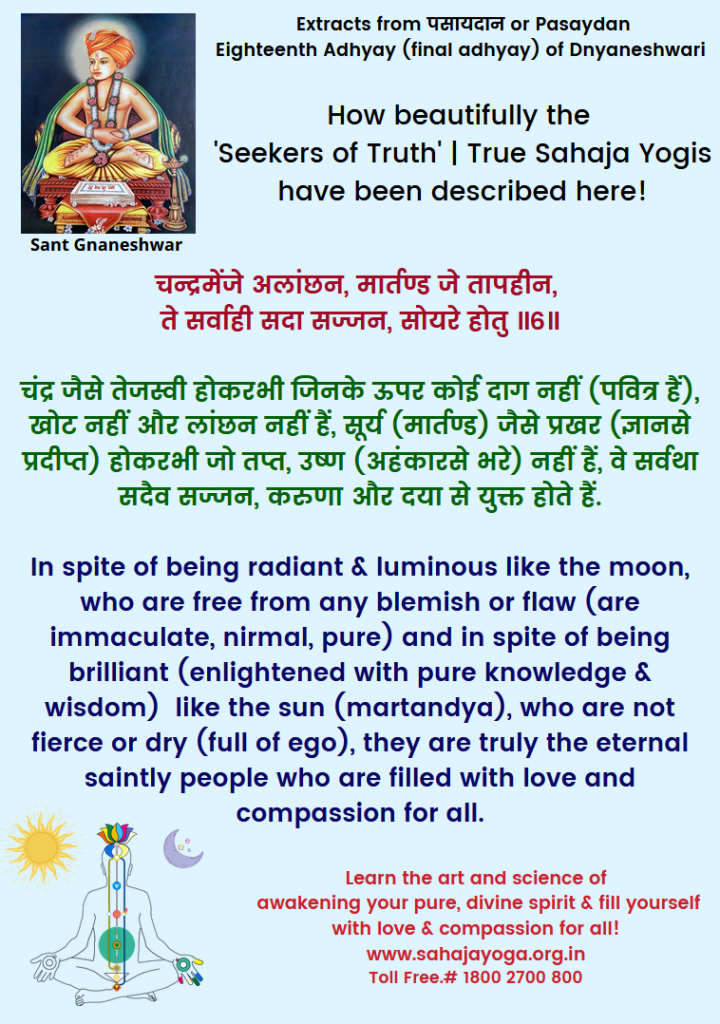 Extracts from पसायदान or Pasaydan
Eighteenth Adhyay (final adhyay) of Dnyaneshwari

How beautifully the 'Seekers of Truth' | True Sahaja Yogis have been described here!

Sant Gnaneshwar

चन्द्रमेंजे अलांछन, मार्तण्ड जे तापहीन,
ते सर्वाही सदा सज्जन, सोयरे होतु ॥6॥

चंद्र जैसे तेजस्वी होकरभी जिनके ऊपर कोई दाग नहीं (पवित्र हैं), खोट नहीं और लांछन नहीं हैं, सूर्य (मार्तण्ड) जैसे प्रखर (ज्ञानसे प्रदीप्त) होकरभी जो तप्त, उष्ण (अहंकारसे भरे) नहीं हैं, वे सर्वथा सदैव सज्जन, करुणा और दया से युक्त होते हैं.

In spite of being radiant & luminous like the moon, who are free from any blemish or flaw (are immaculate, nirmal, pure) and in spite of being brilliant (enlightened with pure knowledge & wisdom) like the sun (martandya), who are not fierce or dry (full of ego), they are truly the eternal saintly people who are filled with love and compassion for all.

Learn the art and science of awakening your pure, divine spirit & fill yourself with love & compassion for all!
www.sahajayoga.org.in
Toll Free.# 1800 2700 800